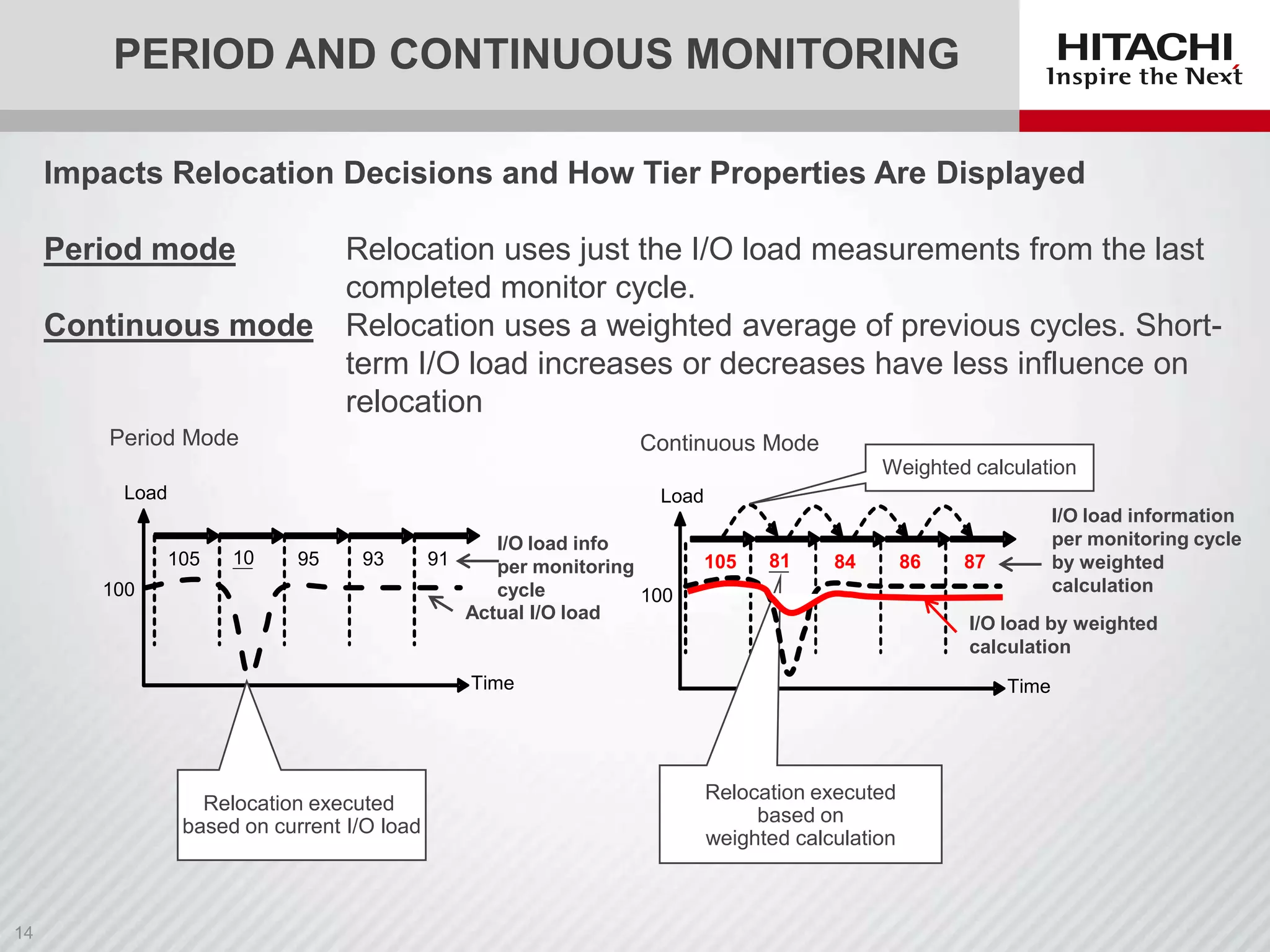 PERIOD AND CONTINUOUS MONITORING

HITACHI
Inspire the Next

Impacts Relocation Decisions and How Tier Properties Are Displayed

Period mode Relocation uses just the I/O load measurements from the last completed monitor cycle.

Continuous mode Relocation uses a weighted average of previous cycles. Short-term I/O load increases or decreases have less influence on relocation

Period Mode

Load

105 10 95 93 91

100

I/O load info per monitoring cycle

Actual I/O load

Time

Relocation executed based on current I/O load

Continuous Mode

Weighted calculation

Load

105 81 84 86 87

100

I/O load information per monitoring cycle by weighted calculation

I/O load by weighted calculation

Time

Relocation executed based on weighted calculation

14